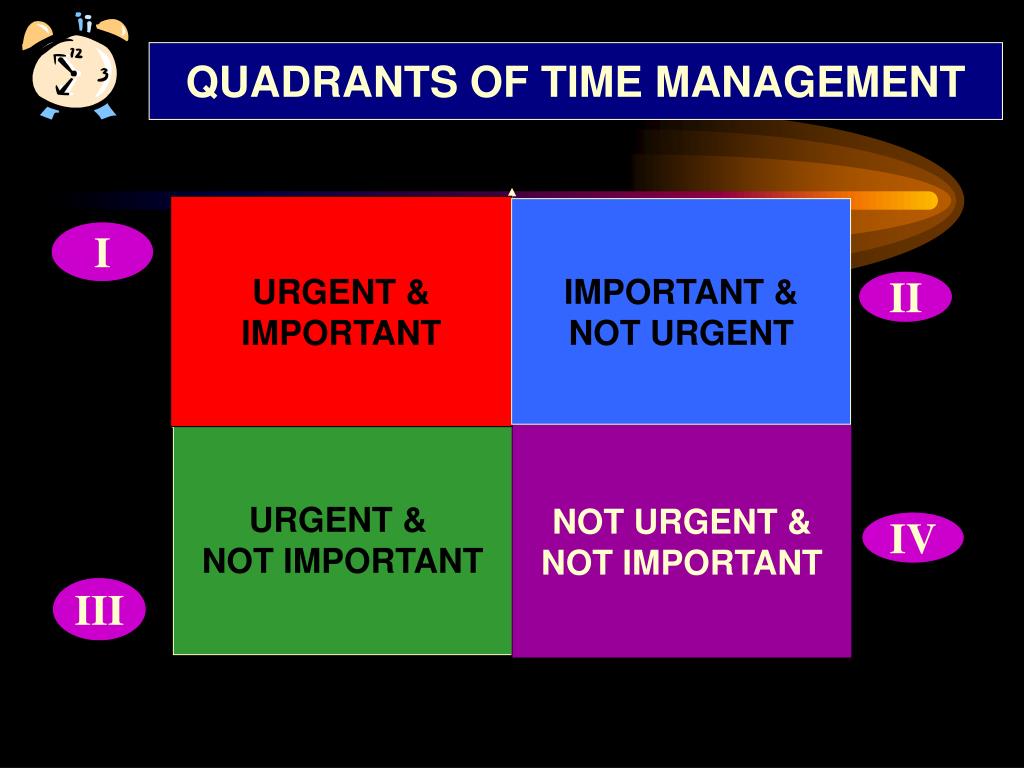 12
3

QUADRANTS OF TIME MANAGEMENT

I

URGENT & IMPORTANT

IMPORTANT & NOT URGENT

II

URGENT & NOT IMPORTANT

NOT URGENT & NOT IMPORTANT

IV

III